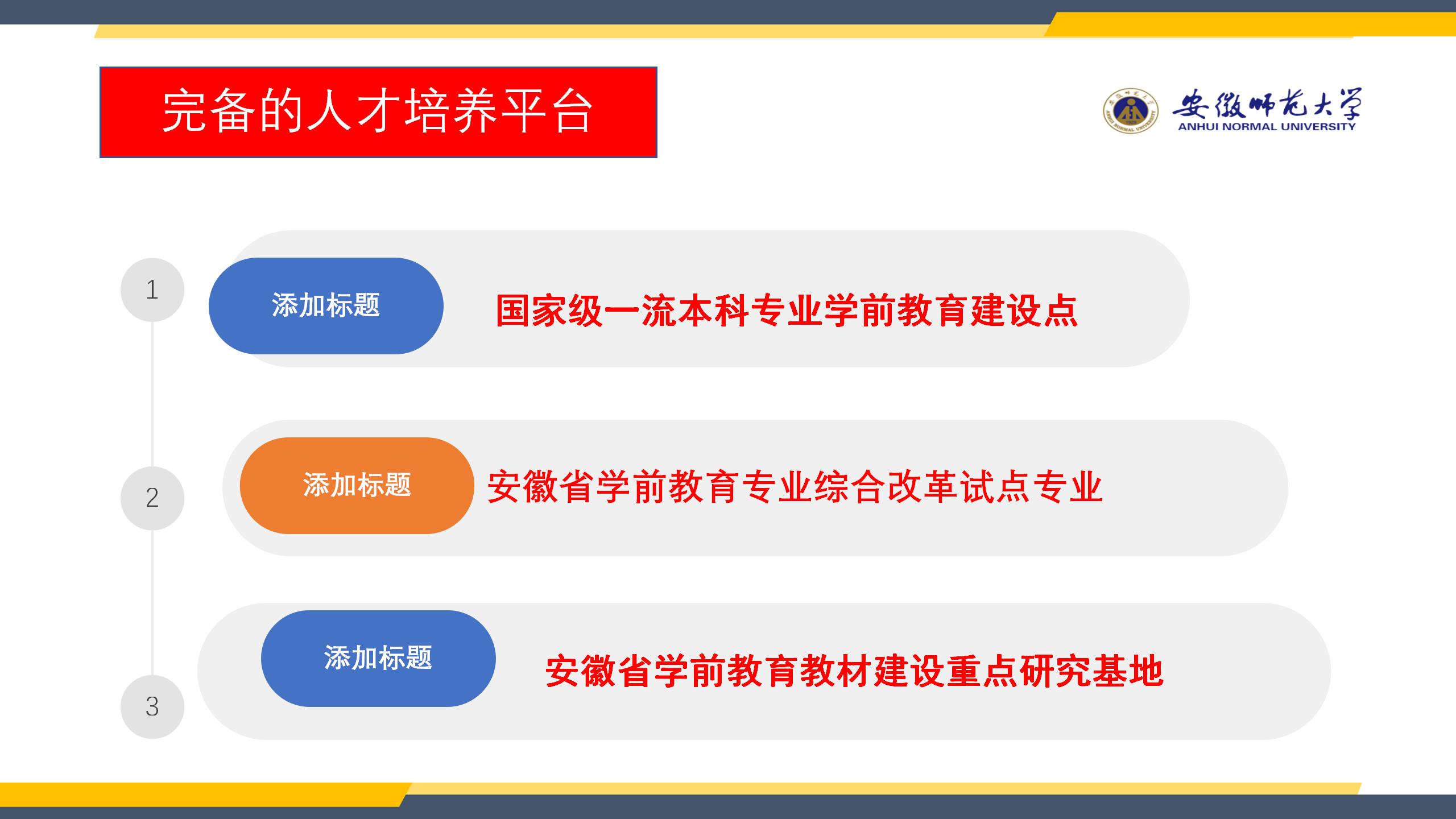 完备的人才培养平台

安徽师范大学
ANHUI NORMAL UNIVERSITY

1
添加标题
国家级一流本科专业学前教育建设点

2
添加标题
安徽省学前教育专业综合改革试点专业

3
添加标题
安徽省学前教育教材建设重点研究基地